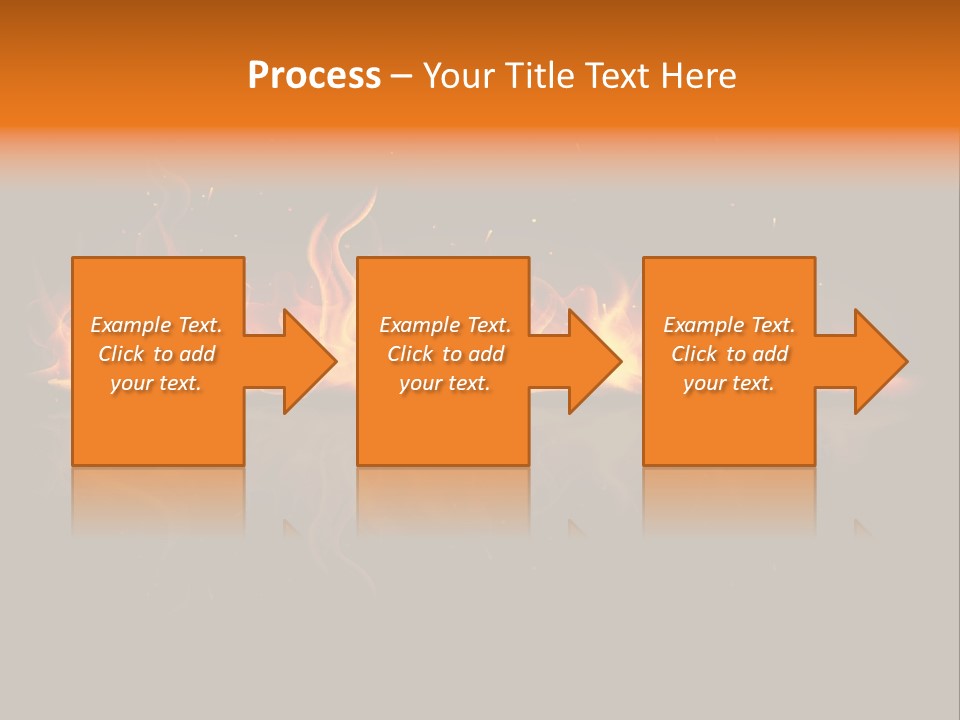 Process – Your Title Text Here

Example Text. Click to add your text.

Example Text. Click to add your text.

Example Text. Click to add your text.